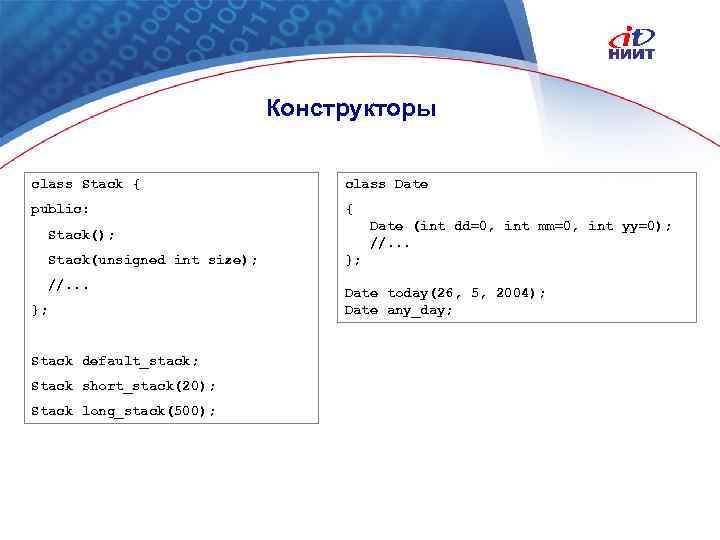 it
НИИТ

Конструкторы

class Stack {
public:
  Stack();
  Stack(unsigned int size);
  //...
};

Stack default_stack;
Stack short_stack(20);
Stack long_stack(500);

class Date
{
   Date (int dd=0, int mm=0, int yy=0);
   //...
};

Date today(26, 5, 2004);
Date any_day;